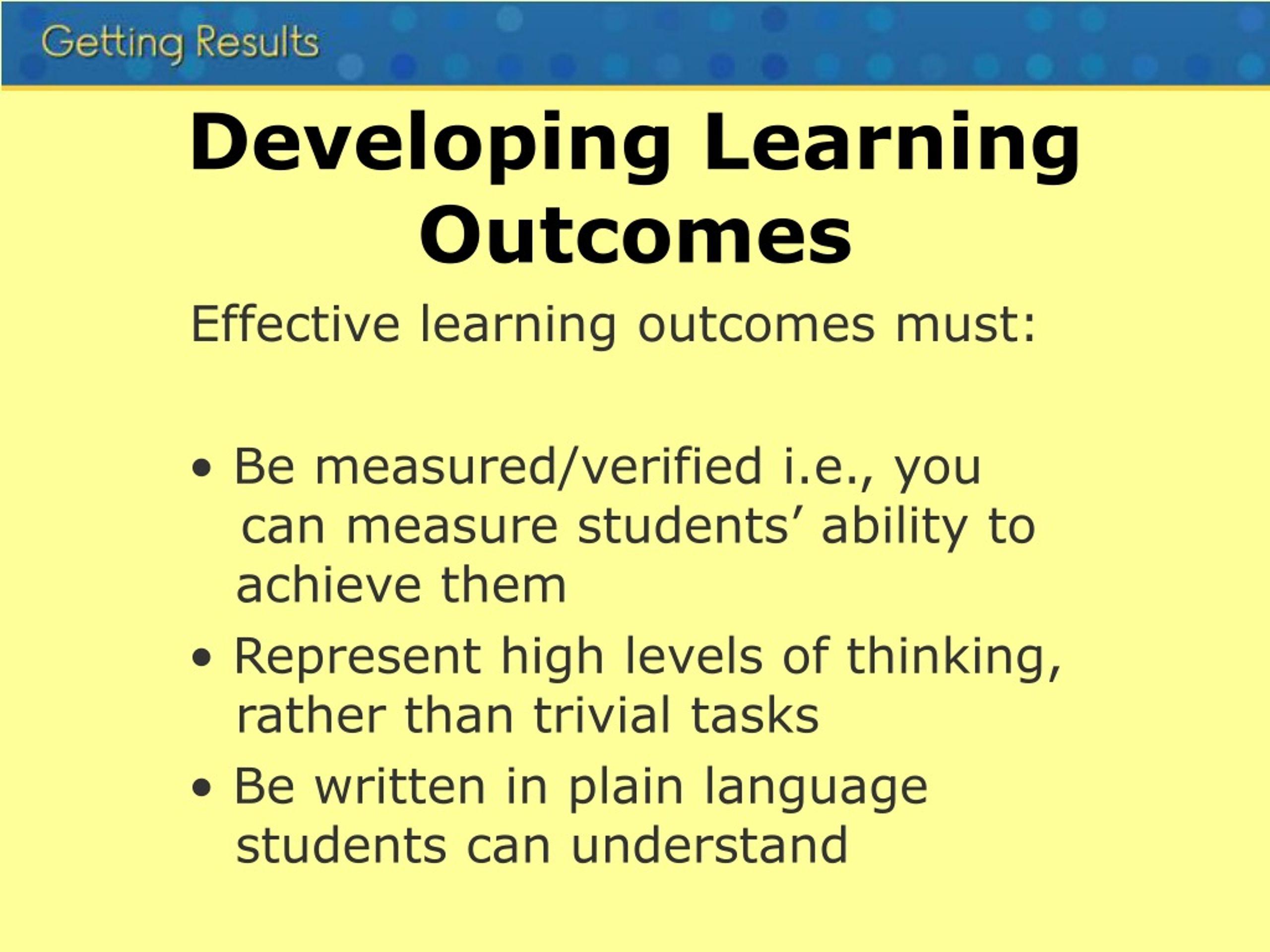 Getting Results

Developing Learning Outcomes

Effective learning outcomes must:

• Be measured/verified i.e., you can measure students’ ability to achieve them
• Represent high levels of thinking, rather than trivial tasks
• Be written in plain language students can understand